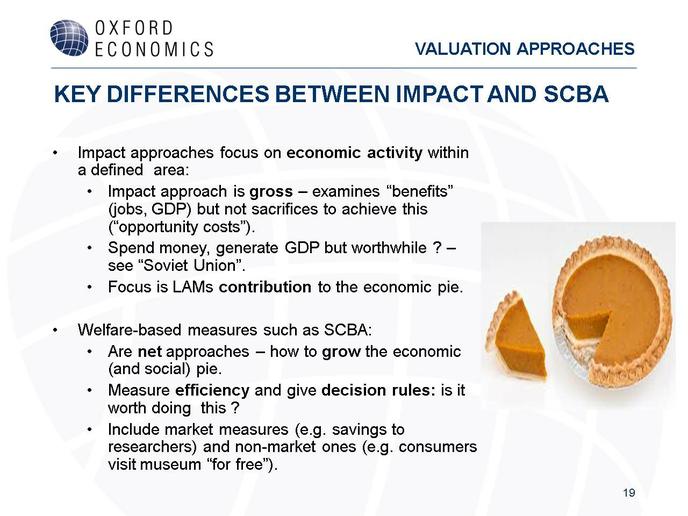 OXFORD ECONOMICS

VALUATION APPROACHES

KEY DIFFERENCES BETWEEN IMPACT AND SCBA

• Impact approaches focus on economic activity within a defined area:
  • Impact approach is gross – examines “benefits” (jobs, GDP) but not sacrifices to achieve this (“opportunity costs”).
  • Spend money, generate GDP but worthwhile ? – see “Soviet Union”.
  • Focus is LAMs contribution to the economic pie.

• Welfare-based measures such as SCBA:
  • Are net approaches – how to grow the economic (and social) pie.
  • Measure efficiency and give decision rules: is it worth doing this ?
  • Include market measures (e.g. savings to researchers) and non-market ones (e.g. consumers visit museum “for free”).

19